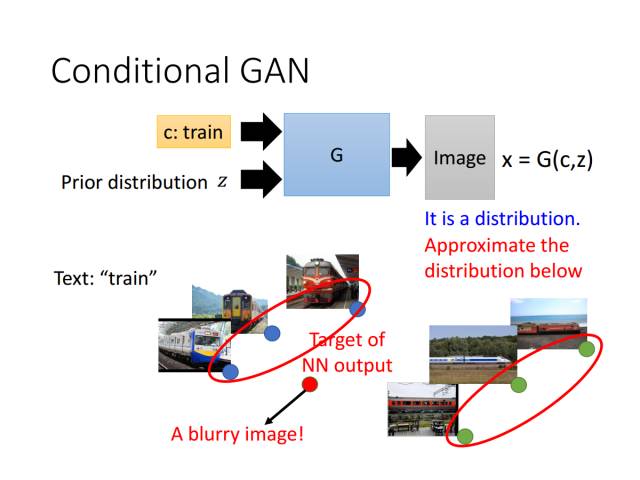 Conditional GAN

c: train

Prior distribution $z$

G

Image

x = G(c,z)

It is a distribution.
Approximate the distribution below

Text: “train”

Target of NN output

A blurry image!